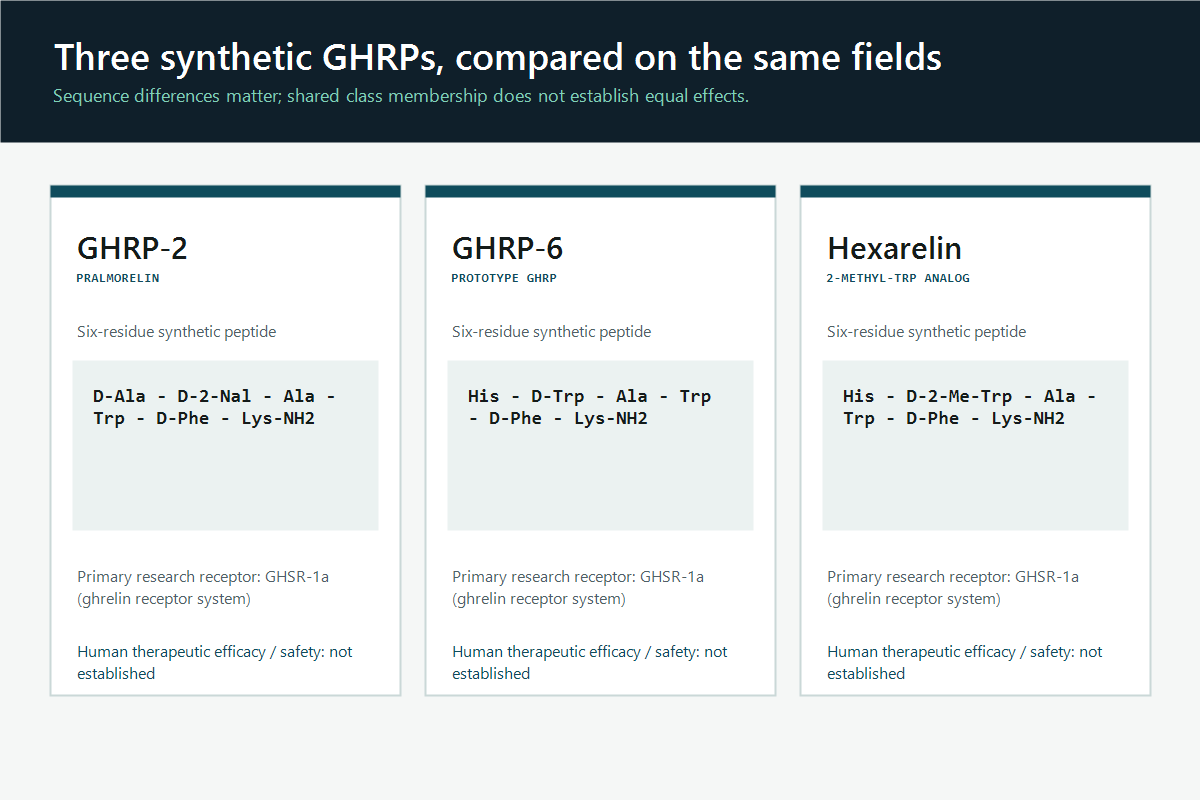 Three synthetic GHRPs, compared on the same fields

Sequence differences matter; shared class membership does not establish equal effects.

GHRP-2

PRALMORELIN

Six-residue synthetic peptide

D-Ala - D-2-Nal - Ala - Trp - D-Phe - Lys-NH2

Primary research receptor: GHSR-1a (ghrelin receptor system)

Human therapeutic efficacy / safety: not established

GHRP-6

PROTOTYPE GHRP

Six-residue synthetic peptide

His - D-Trp - Ala - Trp - D-Phe - Lys-NH2

Primary research receptor: GHSR-1a (ghrelin receptor system)

Human therapeutic efficacy / safety: not established

Hexarelin

2-METHYL-TRP ANALOG

Six-residue synthetic peptide

His - D-2-Me-Trp - Ala - Trp - D-Phe - Lys-NH2

Primary research receptor: GHSR-1a (ghrelin receptor system)

Human therapeutic efficacy / safety: not established